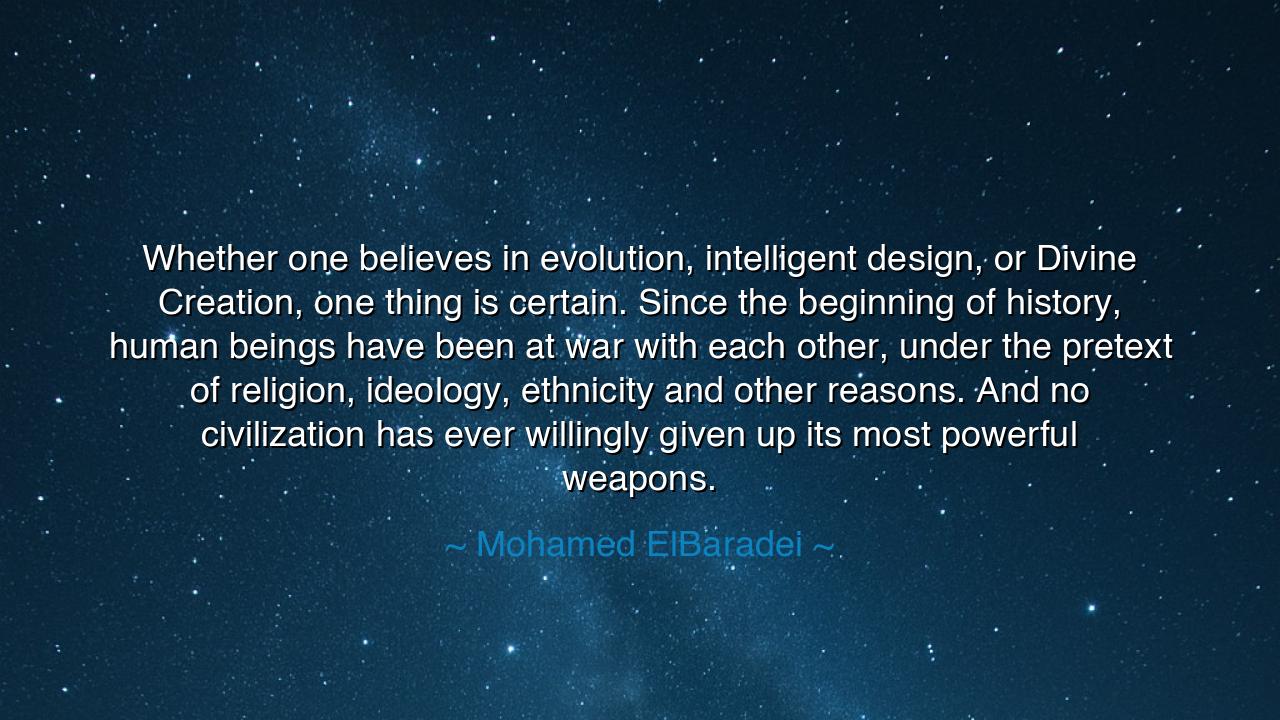 Whether one believes in evolution, intelligent design, or Divine Creation, one thing is certain. Since the beginning of history, human beings have been at war with each other, under the pretext of religion, ideology, ethnicity and other reasons. And no civilization has ever willingly given up its most powerful weapons.

~ Mohamed ElBaradei ~